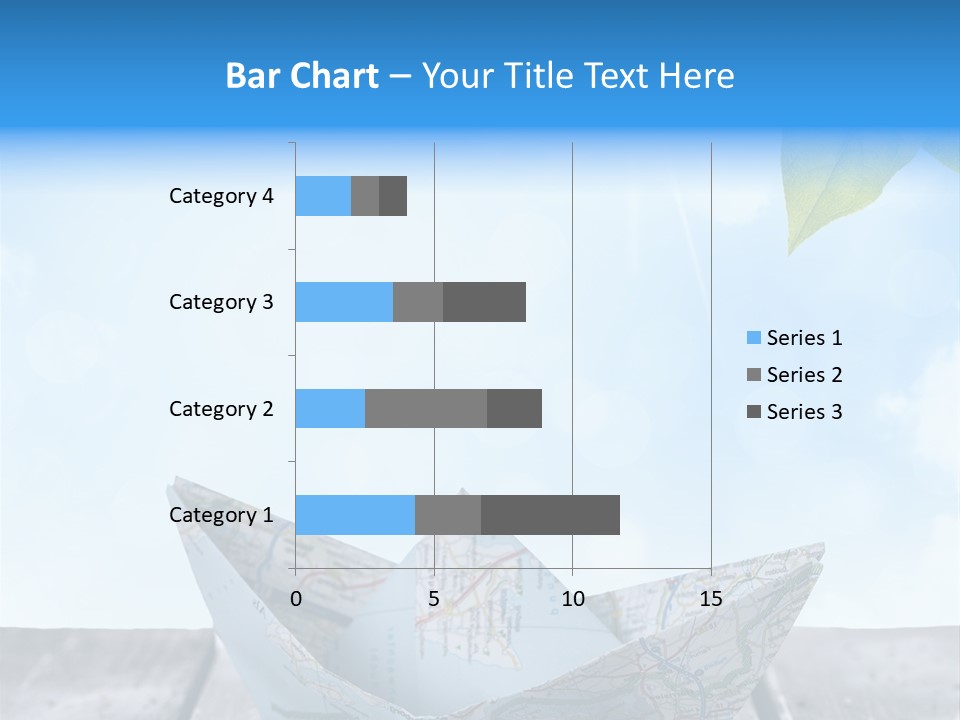 Bar Chart – Your Title Text Here

Category 4
Category 3
Category 2
Category 1

0
5
10
15

Series 1
Series 2
Series 3